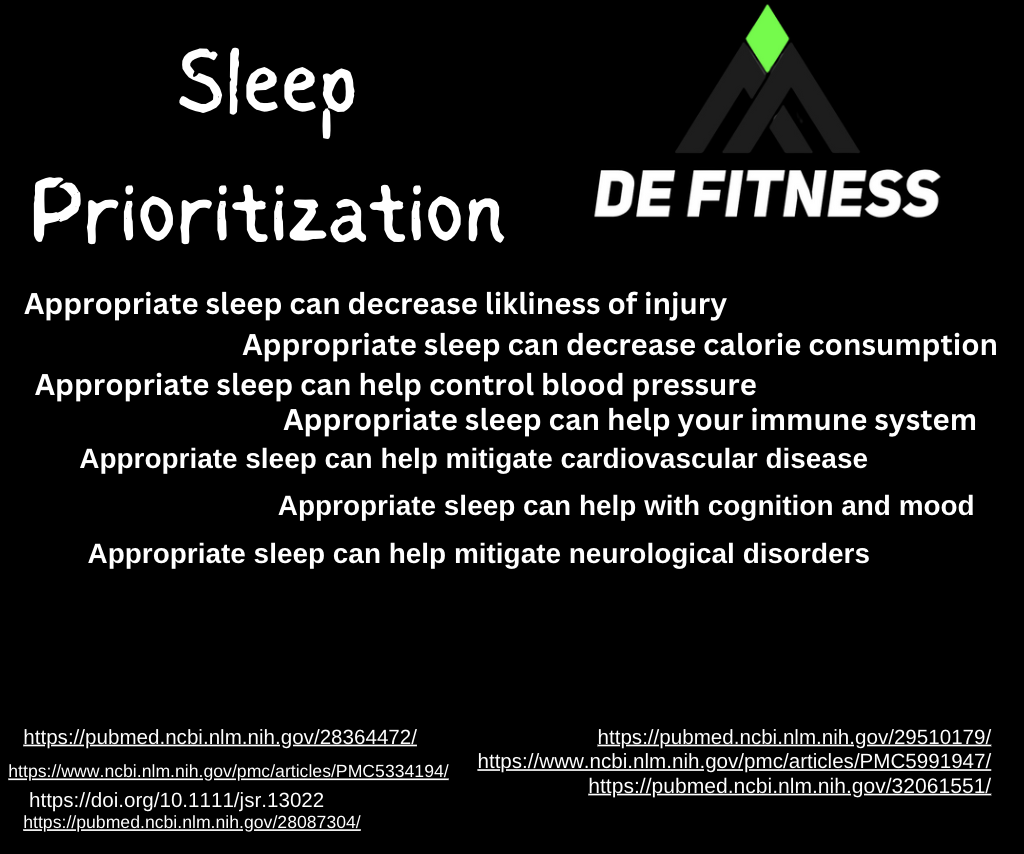 Sleep Prioritization

DE FITNESS

Appropriate sleep can decrease likliness of injury

Appropriate sleep can decrease calorie consumption

Appropriate sleep can help control blood pressure

Appropriate sleep can help your immune system

Appropriate sleep can help mitigate cardiovascular disease

Appropriate sleep can help with cognition and mood

Appropriate sleep can help mitigate neurological disorders

https://pubmed.ncbi.nlm.nih.gov/28364472/
https://www.ncbi.nlm.nih.gov/pmc/articles/PMC5334194/
https://doi.org/10.1111/jsr.13022
https://pubmed.ncbi.nlm.nih.gov/28087304/

https://pubmed.ncbi.nlm.nih.gov/29510179/
https://www.ncbi.nlm.nih.gov/pmc/articles/PMC5991947/
https://pubmed.ncbi.nlm.nih.gov/32061551/